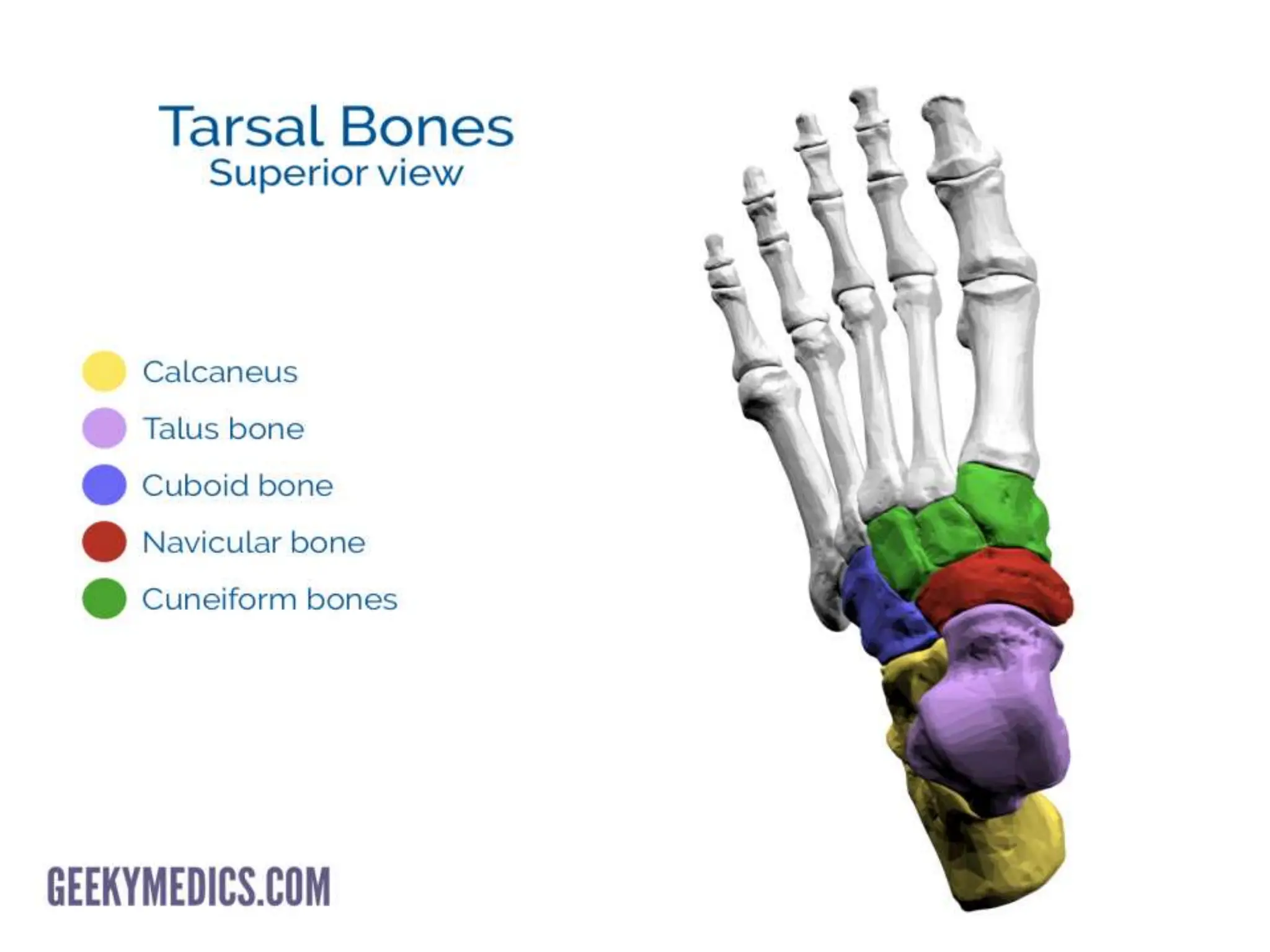 Tarsal Bones
Superior view

Calcaneus
Talus bone
Cuboid bone
Navicular bone
Cuneiform bones

GEEKYMEDICS.COM